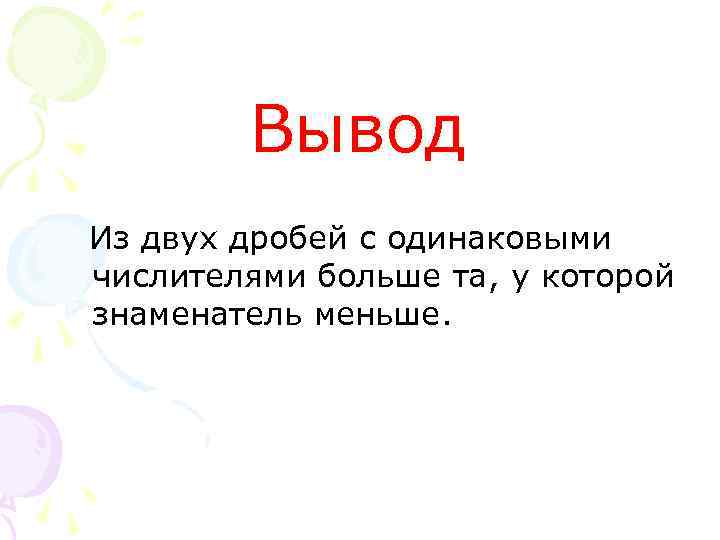 Вывод

Из двух дробей с одинаковыми числителями больше та, у которой знаменатель меньше.